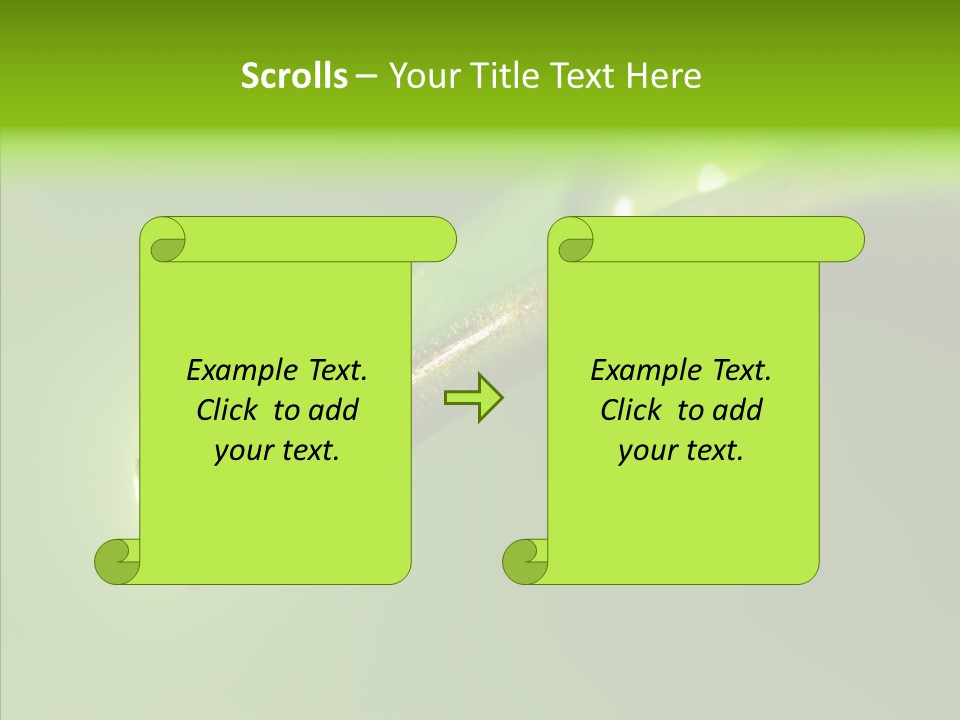 Scrolls – Your Title Text Here

Example Text. Click to add your text.

Example Text. Click to add your text.